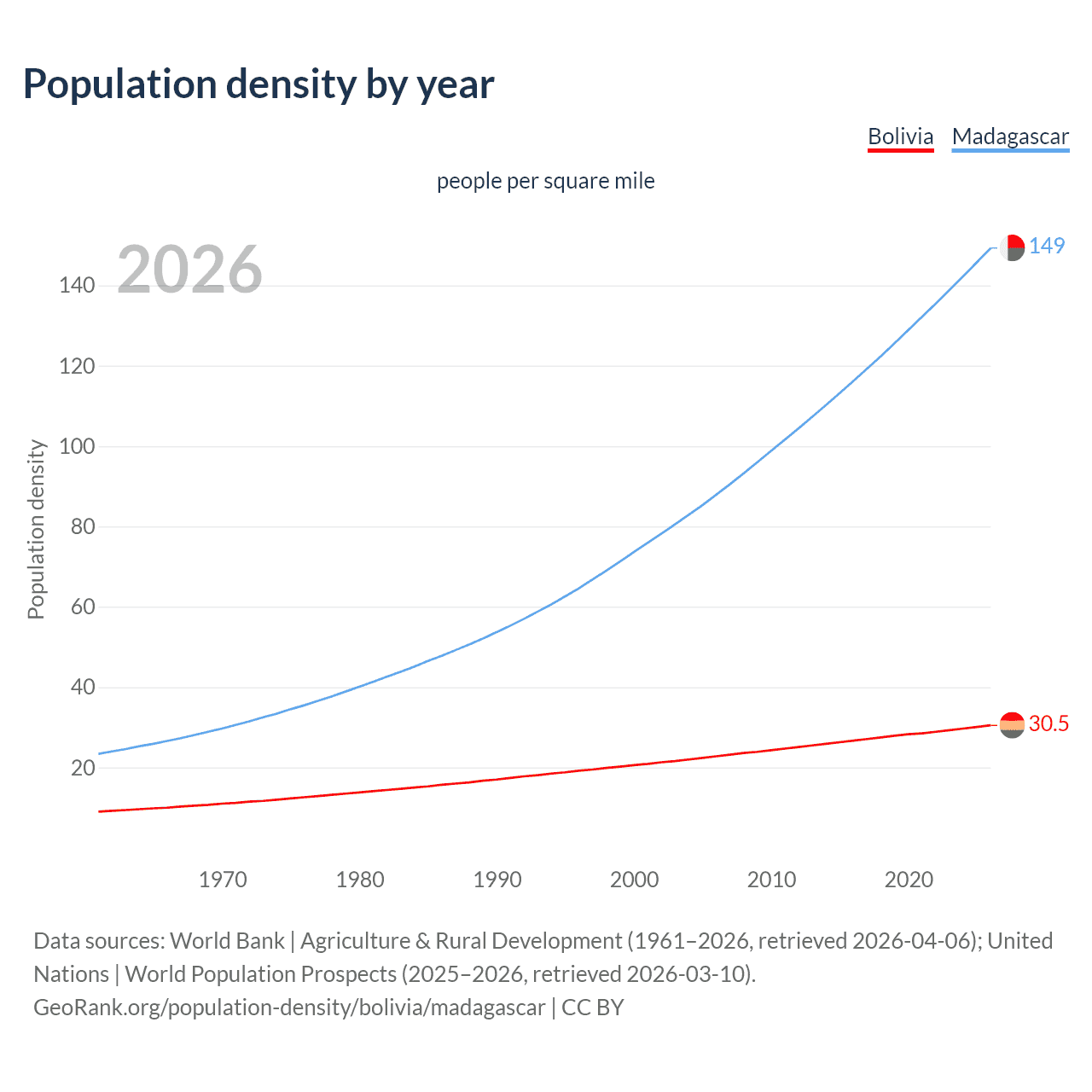 Population density by year

Bolivia Madagascar

people per square mile

2026

Population density

140
120
100
80
60
40
20

149

30.5

1970 1980 1990 2000 2010 2020

Data sources: World Bank | Agriculture & Rural Development (1961–2026, retrieved 2026-04-06); United Nations | World Population Prospects (2025–2026, retrieved 2026-03-10).
GeoRank.org/population-density/bolivia/madagascar | CC BY